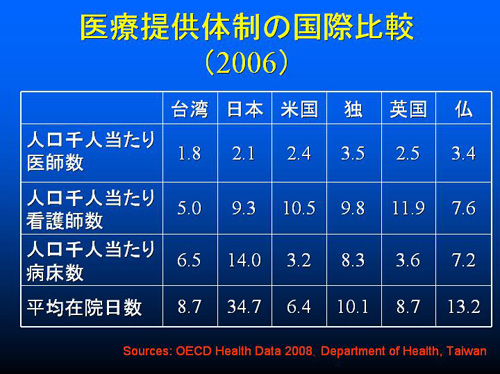 医療提供体制の国際比較
（2006）

| | 台湾 | 日本 | 米国 | 独 | 英国 | 仏 |
|---|---|---|---|---|---|---|
| 人口千人当たり医師数 | 1.8 | 2.1 | 2.4 | 3.5 | 2.5 | 3.4 |
| 人口千人当たり看護師数 | 5.0 | 9.3 | 10.5 | 9.8 | 11.9 | 7.6 |
| 人口千人当たり病床数 | 6.5 | 14.0 | 3.2 | 8.3 | 3.6 | 7.2 |
| 平均在院日数 | 8.7 | 34.7 | 6.4 | 10.1 | 8.7 | 13.2 |

Sources: OECD Health Data 2008、Department of Health, Taiwan